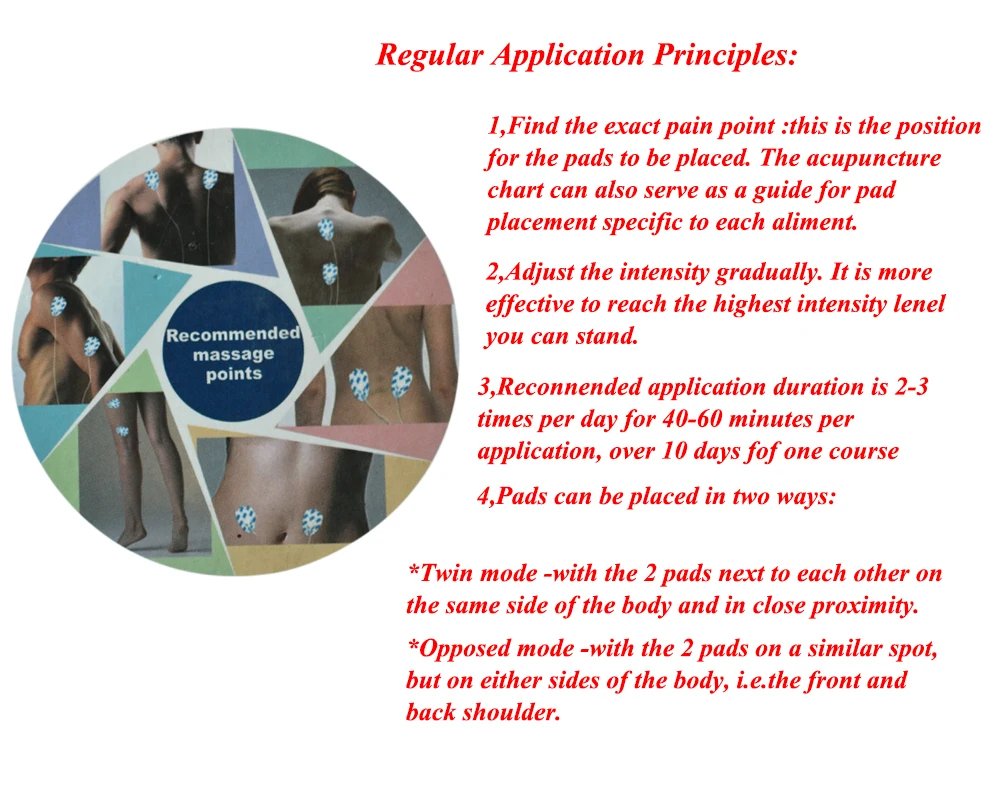 Regular Application Principles:

Recommended massage points

1,Find the exact pain point :this is the position for the pads to be placed. The acupuncture chart can also serve as a guide for pad placement specific to each aliment.

2,Adjust the intensity gradually. It is more effective to reach the highest intensity lenel you can stand.

3,Reconnended application duration is 2-3 times per day for 40-60 minutes per application, over 10 days fof one course

4,Pads can be placed in two ways:

*Twin mode -with the 2 pads next to each other on the same side of the body and in close proximity.

*Opposed mode -with the 2 pads on a similar spot, but on either sides of the body, i.e.the front and back shoulder.